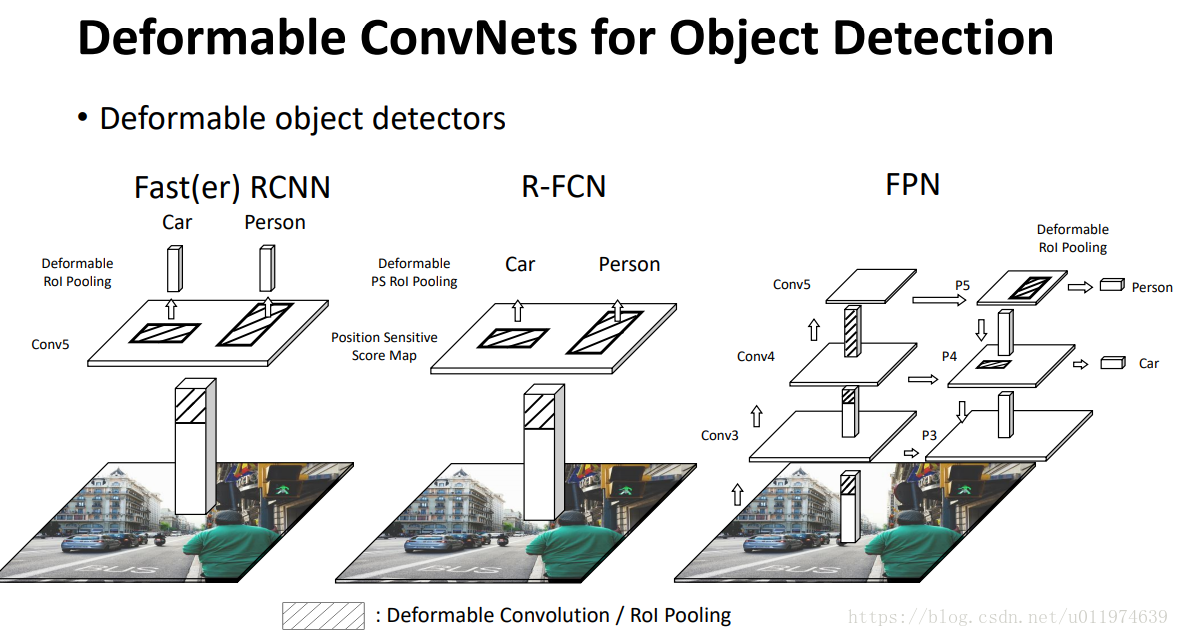 Deformable ConvNets for Object Detection

• Deformable object detectors

Fast(er) RCNN

Car Person

Deformable RoI Pooling

Conv5

BUS

R-FCN

Deformable PS RoI Pooling

Car Person

Position Sensitive Score Map

BUS

FPN

Deformable RoI Pooling

Conv5

P5

Person

Conv4

P4

Car

Conv3

P3

BUS

: Deformable Convolution / RoI Pooling

https://blog.csdn.net/u011974639